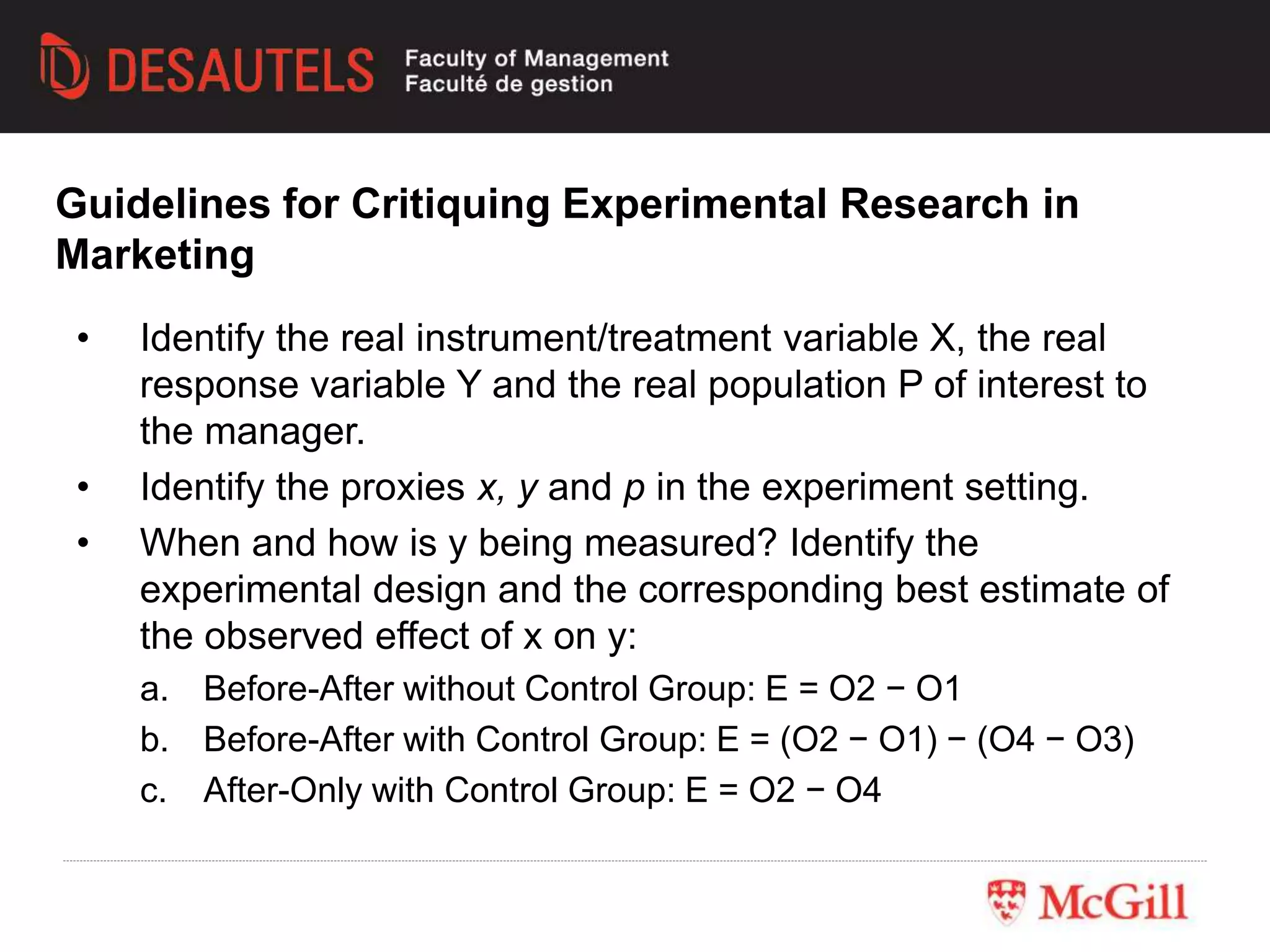 DESAUTELS Faculty of Management Faculté de gestion

Guidelines for Critiquing Experimental Research in Marketing

• Identify the real instrument/treatment variable X, the real response variable Y and the real population P of interest to the manager.
• Identify the proxies x, y and p in the experiment setting.
• When and how is y being measured? Identify the experimental design and the corresponding best estimate of the observed effect of x on y:
a. Before-After without Control Group: E = O2 − O1
b. Before-After with Control Group: E = (O2 − O1) − (O4 − O3)
c. After-Only with Control Group: E = O2 − O4

McGill